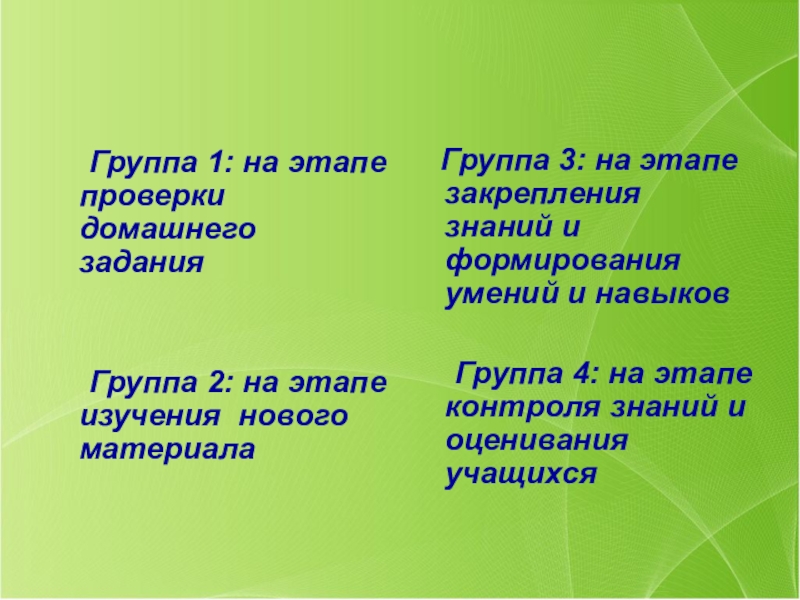 Группа 1: на этапе проверки домашнего задания

Группа 2: на этапе изучения нового материала

Группа 3: на этапе закрепления знаний и формирования умений и навыков

Группа 4: на этапе контроля знаний и оценивания учащихся